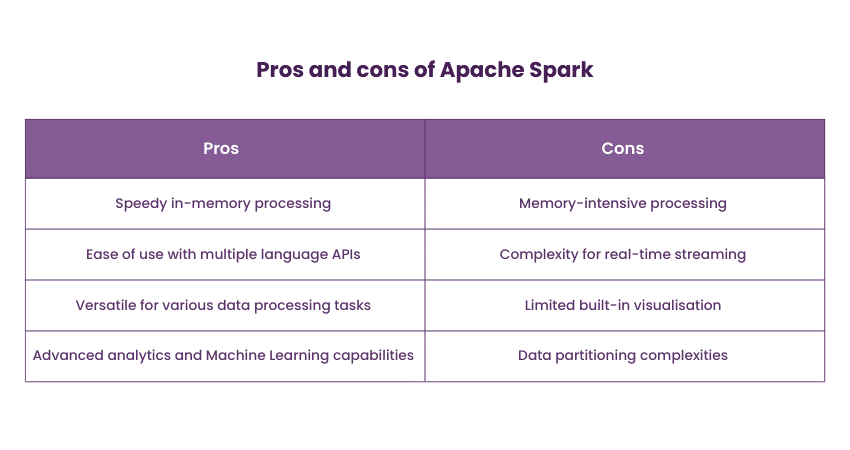 Pros and cons of Apache Spark

| Pros | Cons |
|---|---|
| Speedy in-memory processing | Memory-intensive processing |
| Ease of use with multiple language APIs | Complexity for real-time streaming |
| Versatile for various data processing tasks | Limited built-in visualisation |
| Advanced analytics and Machine Learning capabilities | Data partitioning complexities |